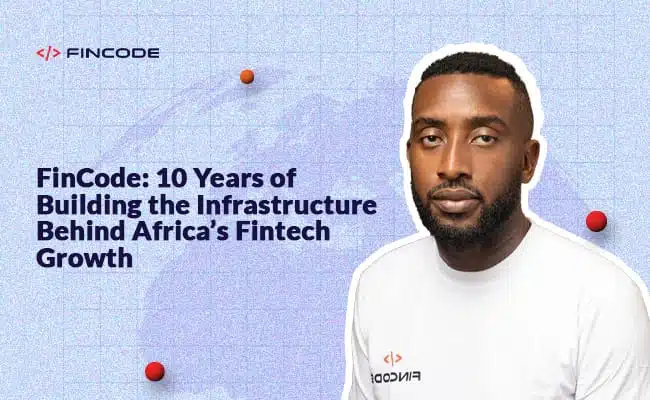 </> FINCODE

FinCode: 10 Years of Building the Infrastructure Behind Africa's Fintech Growth

</>
FINCODE